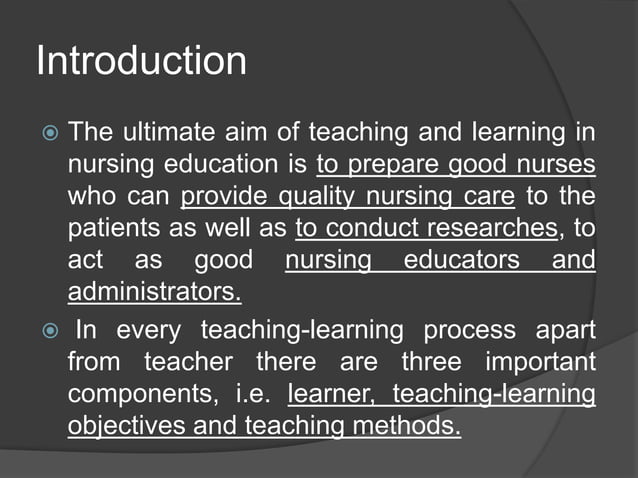 Introduction

The ultimate aim of teaching and learning in nursing education is to prepare good nurses who can provide quality nursing care to the patients as well as to conduct researches, to act as good nursing educators and administrators.

In every teaching-learning process apart from teacher there are three important components, i.e. learner, teaching-learning objectives and teaching methods.